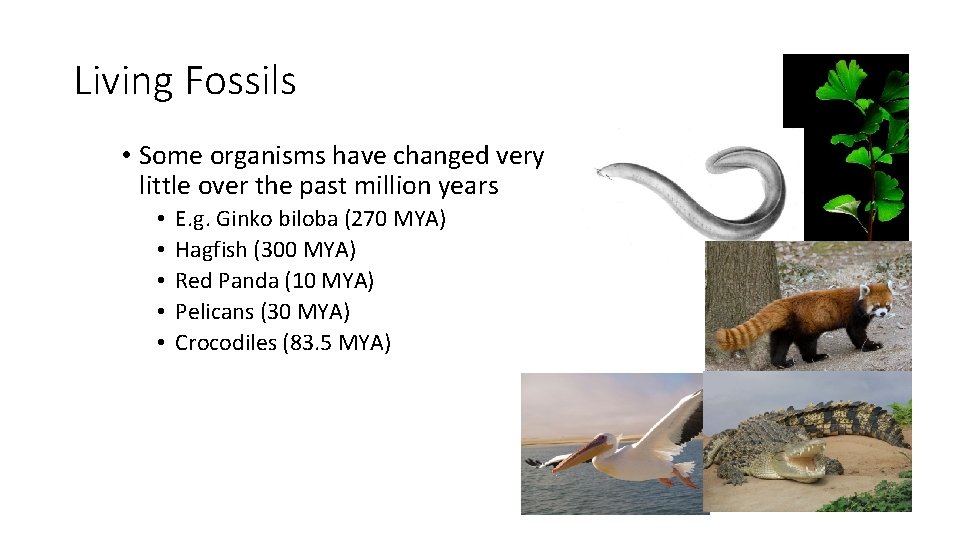 Living Fossils

• Some organisms have changed very little over the past million years
  • E.g. Ginko biloba (270 MYA)
  • Hagfish (300 MYA)
  • Red Panda (10 MYA)
  • Pelicans (30 MYA)
  • Crocodiles (83.5 MYA)